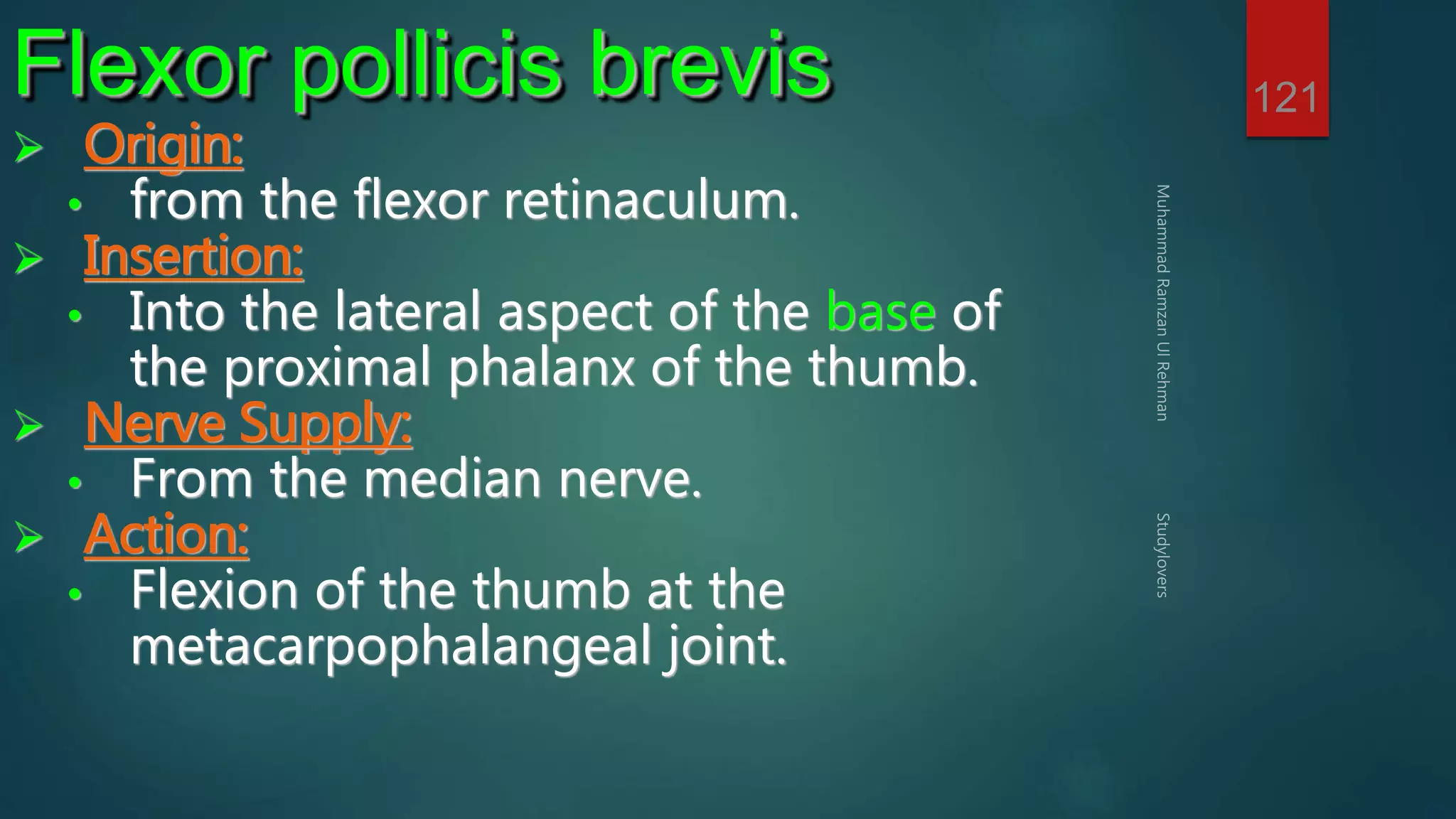 Flexor pollicis brevis

121

➢ Origin:
• from the flexor retinaculum.
➢ Insertion:
• Into the lateral aspect of the base of the proximal phalanx of the thumb.
➢ Nerve Supply:
• From the median nerve.
➢ Action:
• Flexion of the thumb at the metacarpophalangeal joint.

Muhammad Ramzan Ul Rehman

Studylovers